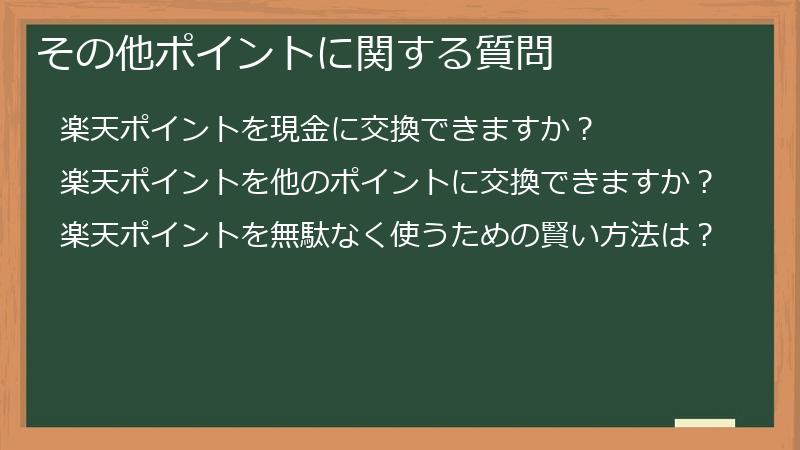 その他ポイントに関する質問

楽天ポイントを現金に交換できますか？

楽天ポイントを他のポイントに交換できますか？

楽天ポイントを無駄なく使うための賢い方法は？